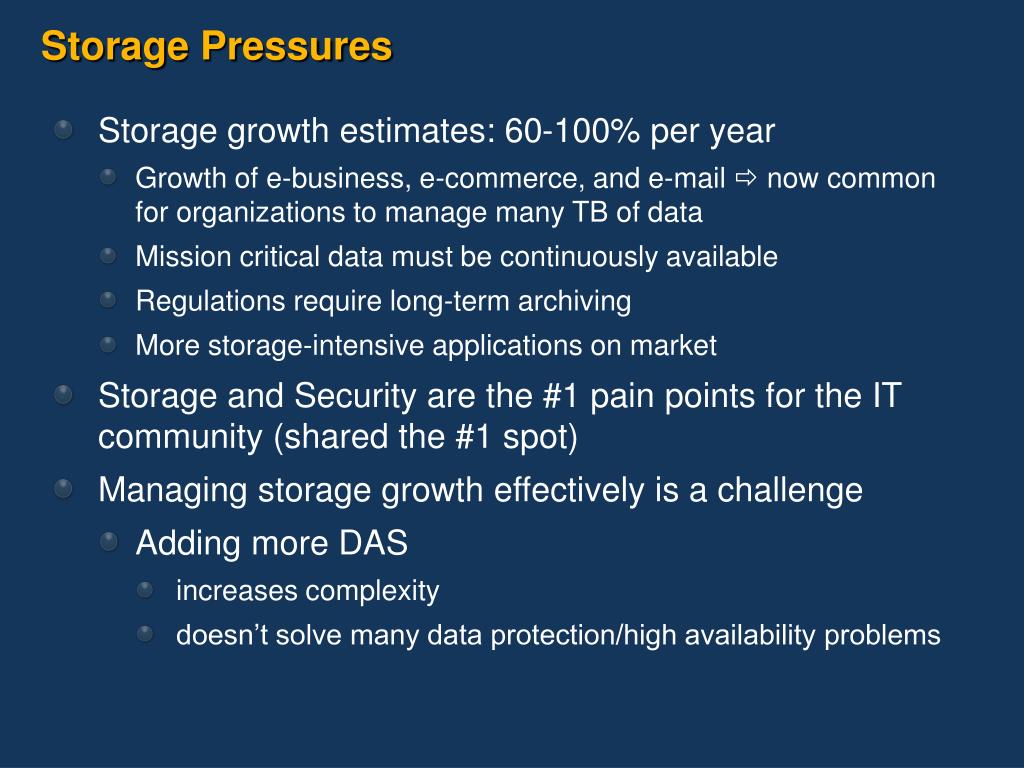 Storage Pressures

Storage growth estimates: 60-100% per year

Growth of e-business, e-commerce, and e-mail ⇨ now common for organizations to manage many TB of data

Mission critical data must be continuously available

Regulations require long-term archiving

More storage-intensive applications on market

Storage and Security are the #1 pain points for the IT community (shared the #1 spot)

Managing storage growth effectively is a challenge

Adding more DAS

increases complexity

doesn’t solve many data protection/high availability problems